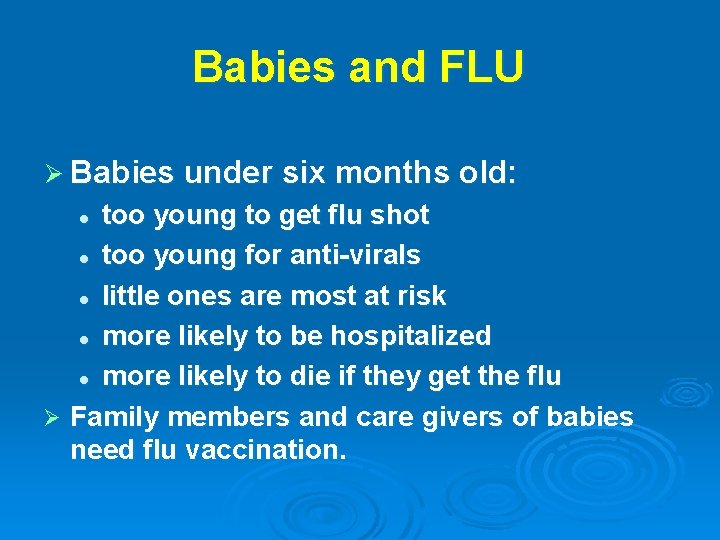 Babies and FLU

➢ Babies under six months old:

• too young to get flu shot
• too young for anti-virals
• little ones are most at risk
• more likely to be hospitalized
• more likely to die if they get the flu

➢ Family members and care givers of babies need flu vaccination.